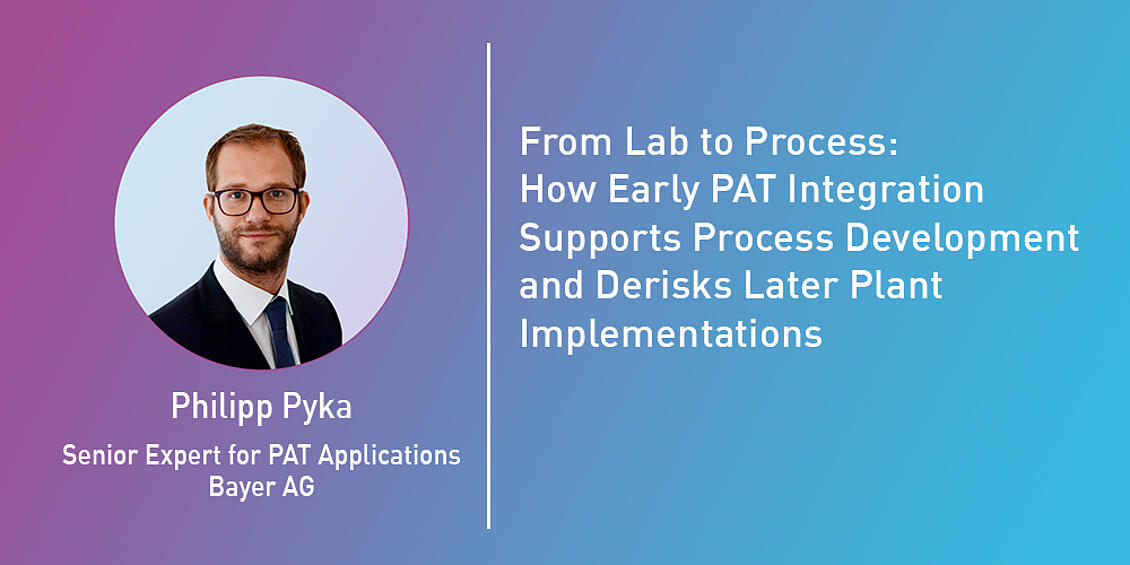 Philipp Pyka
Senior Expert for PAT Applications
Bayer AG

From Lab to Process:
How Early PAT Integration Supports Process Development and Derisks Later Plant Implementations